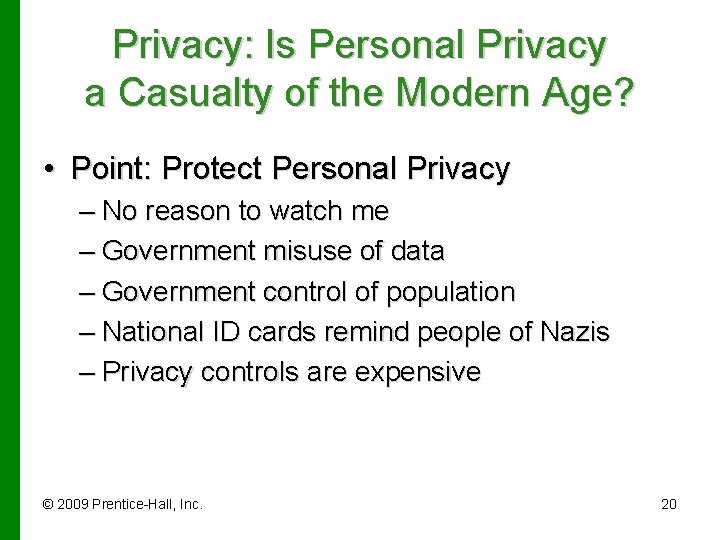 Privacy: Is Personal Privacy a Casualty of the Modern Age?

• Point: Protect Personal Privacy
– No reason to watch me
– Government misuse of data
– Government control of population
– National ID cards remind people of Nazis
– Privacy controls are expensive

© 2009 Prentice-Hall, Inc.

20